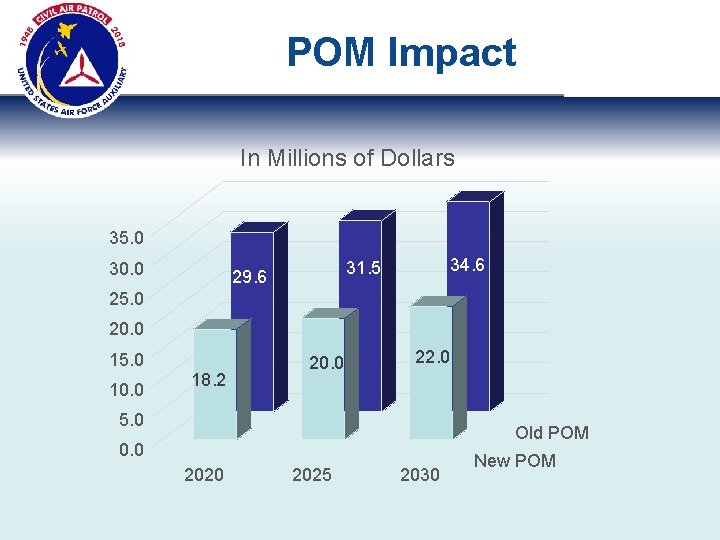 1948 CIVIL AIR PATROL 2018
UNITED STATES AIR FORCE AUXILIARY

POM Impact

In Millions of Dollars

35.0
30.0
25.0
20.0
15.0
10.0
5.0
0.0

29.6
31.5
34.6
18.2
20.0
22.0

2020
2025
2030

Old POM
New POM